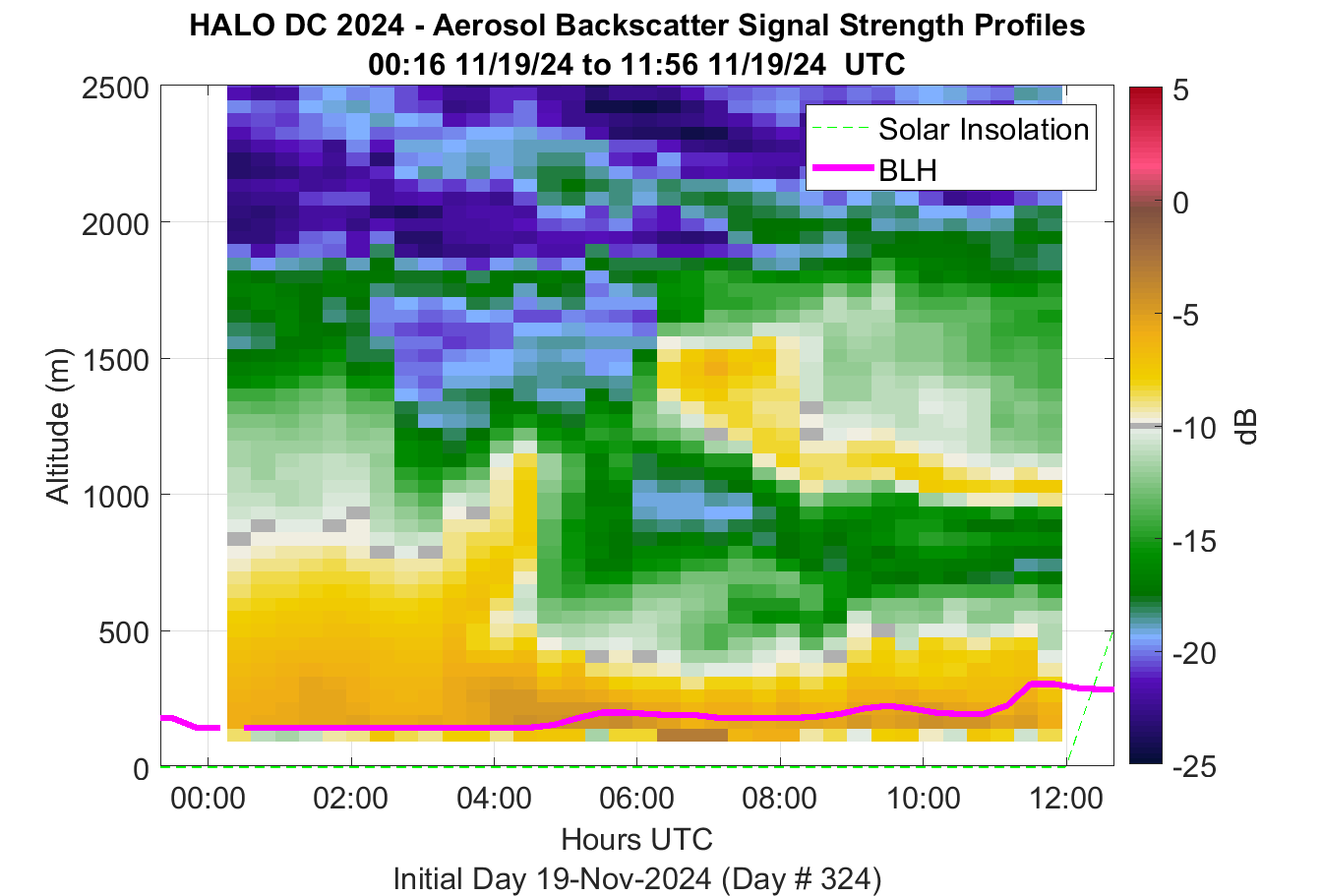 HALO DC 2024 - Aerosol Backscatter Signal Strength Profiles
00:16 11/19/24 to 11:56 11/19/24 UTC

Solar Insolation
BLH

Altitude (m)
2500
2000
1500
1000
500
0

00:00
02:00
04:00
06:00
08:00
10:00
12:00
Hours UTC
Initial Day 19-Nov-2024 (Day # 324)

5
0
-5
-10
-15
-20
-25
dB